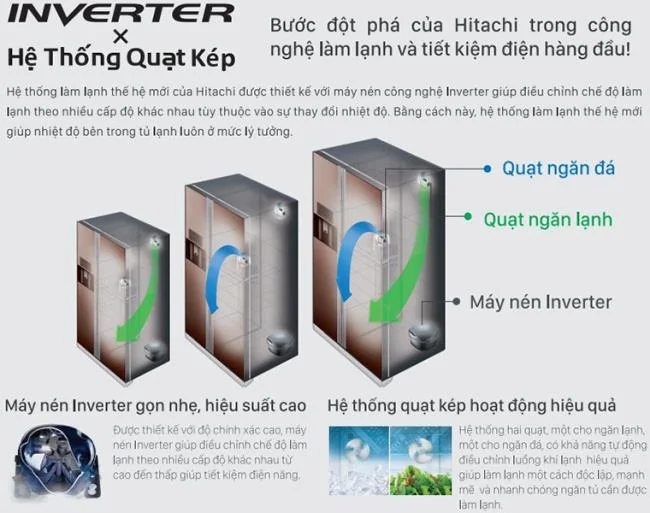 INVERTER
×
Hệ Thống Quạt Kép

Bước đột phá của Hitachi trong công nghệ làm lạnh và tiết kiệm điện hàng đầu!

Hệ thống làm lạnh thế hệ mới của Hitachi được thiết kế với máy nén công nghệ Inverter giúp điều chỉnh chế độ làm lạnh theo nhiều cấp độ khác nhau tùy thuộc vào sự thay đổi nhiệt độ. Bằng cách này, hệ thống làm lạnh thế hệ mới giúp nhiệt độ bên trong tủ lạnh luôn ở mức lý tưởng.

Quạt ngăn đá

Quạt ngăn lạnh

Máy nén Inverter

Máy nén Inverter gọn nhẹ, hiệu suất cao

Được thiết kế với độ chính xác cao, máy nén Inverter giúp điều chỉnh chế độ làm lạnh theo nhiều cấp độ khác nhau từ cao đến thấp giúp tiết kiệm điện năng.

Hệ thống quạt kép hoạt động hiệu quả

Hệ thống hai quạt, một cho ngăn lạnh, một cho ngăn đá, có khả năng tự động điều chỉnh luồng khí lạnh hiệu quả giúp làm lạnh một cách độc lập, mạnh mẽ và nhanh chóng ngăn tủ cần được làm lạnh.